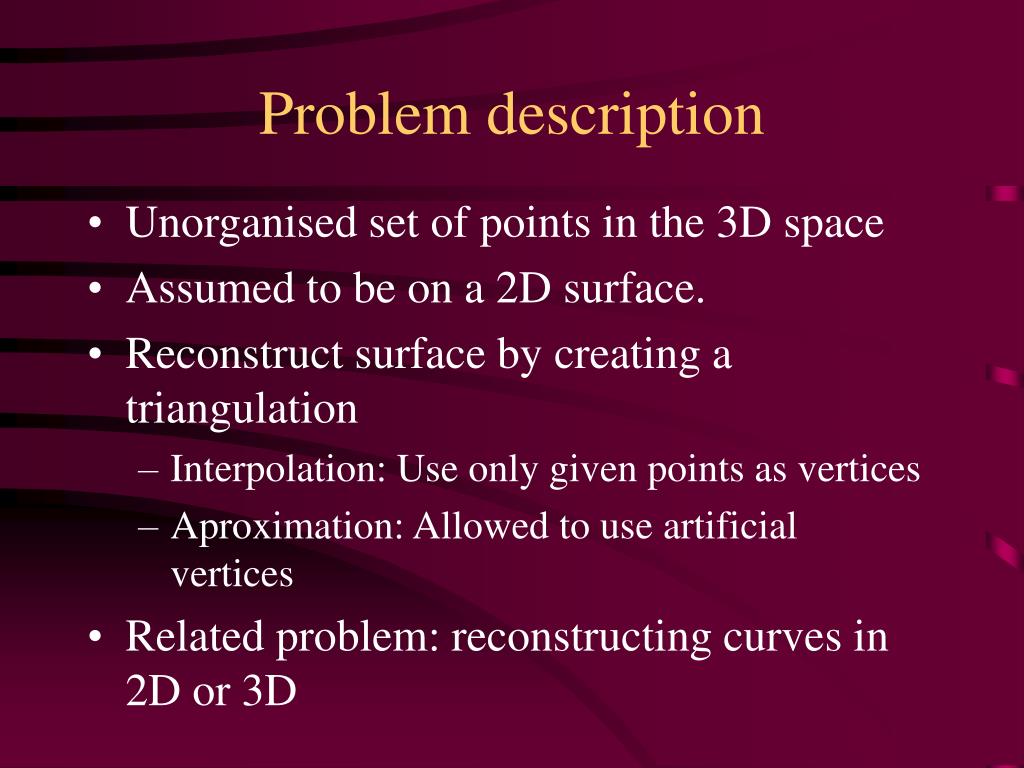 Problem description

• Unorganised set of points in the 3D space
• Assumed to be on a 2D surface.
• Reconstruct surface by creating a triangulation
– Interpolation: Use only given points as vertices
– Aproximation: Allowed to use artificial vertices
• Related problem: reconstructing curves in 2D or 3D